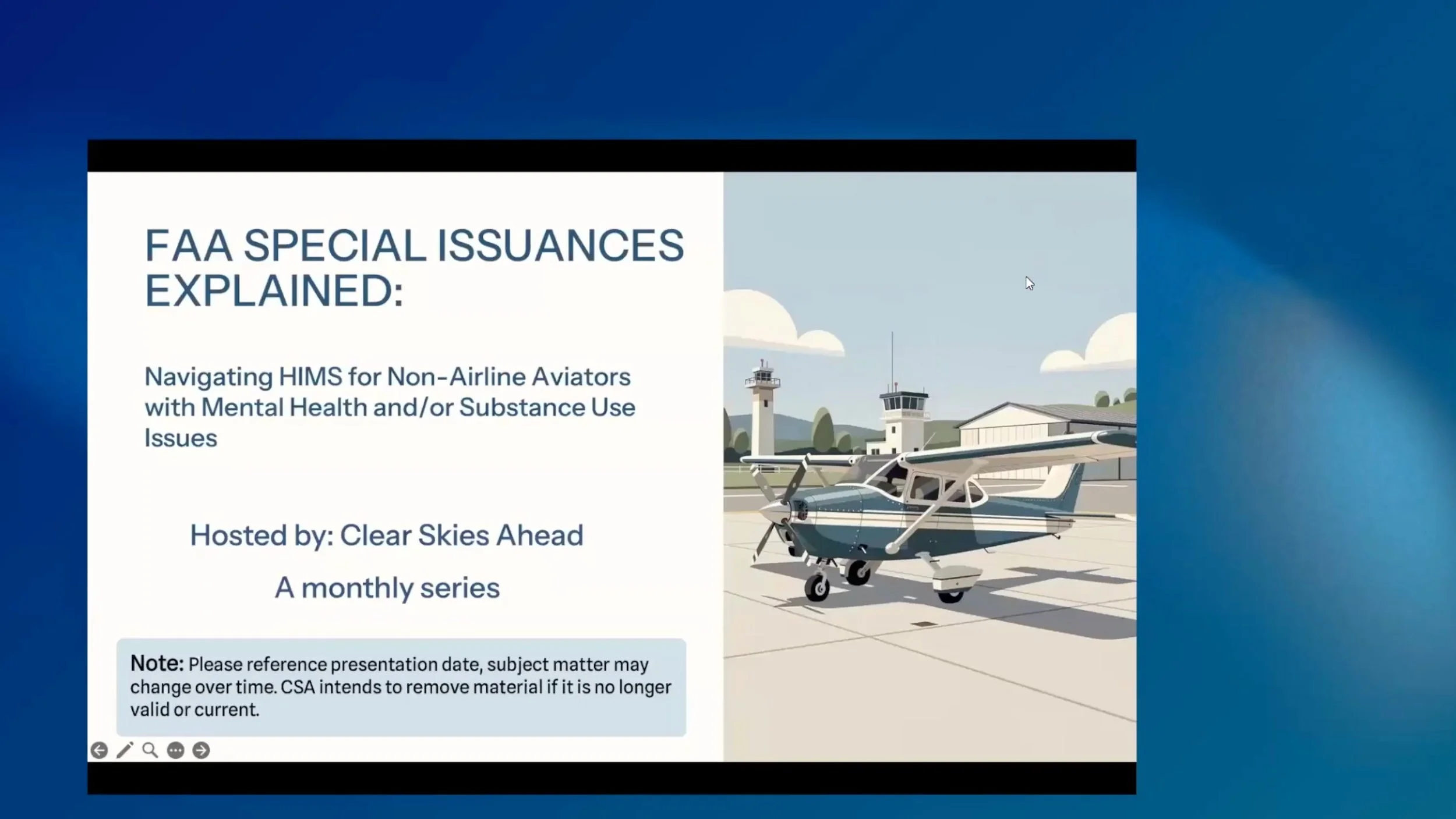 FAA SPECIAL ISSUANCES EXPLAINED:

Navigating HIMS for Non-Airline Aviators with Mental Health and/or Substance Use Issues

Hosted by: Clear Skies Ahead

A monthly series

Note: Please reference presentation date, subject matter may change over time. CSA intends to remove material if it is no longer valid or current.